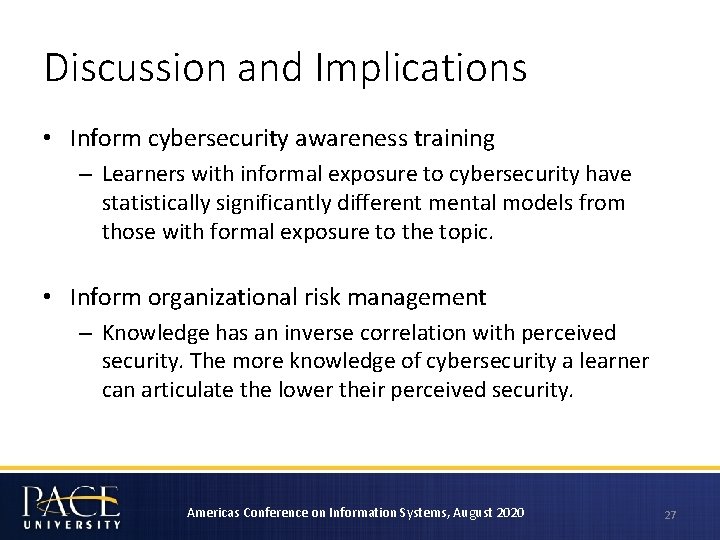 Discussion and Implications

• Inform cybersecurity awareness training
– Learners with informal exposure to cybersecurity have statistically significantly different mental models from those with formal exposure to the topic.

• Inform organizational risk management
– Knowledge has an inverse correlation with perceived security. The more knowledge of cybersecurity a learner can articulate the lower their perceived security.

PACE UNIVERSITY

Americas Conference on Information Systems, August 2020

27